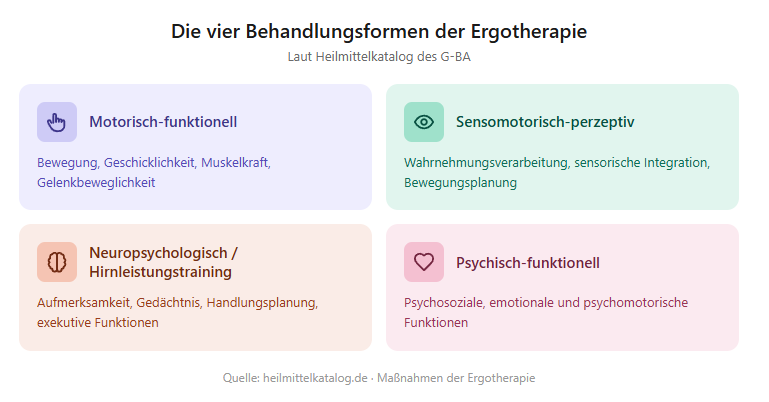 Die vier Behandlungsformen der Ergotherapie

Laut Heilmittelkatalog des G-BA

Motorisch-funktionell

Bewegung, Geschicklichkeit, Muskelkraft, Gelenkbeweglichkeit

Sensomotorisch-perzeptiv

Wahrnehmungsverarbeitung, sensorische Integration, Bewegungsplanung

Neuropsychologisch / Hirnleistungstraining

Aufmerksamkeit, Gedächtnis, Handlungsplanung, exekutive Funktionen

Psychisch-funktionell

Psychosoziale, emotionale und psychomotorische Funktionen

Quelle: heilmittelkatalog.de · Maßnahmen der Ergotherapie